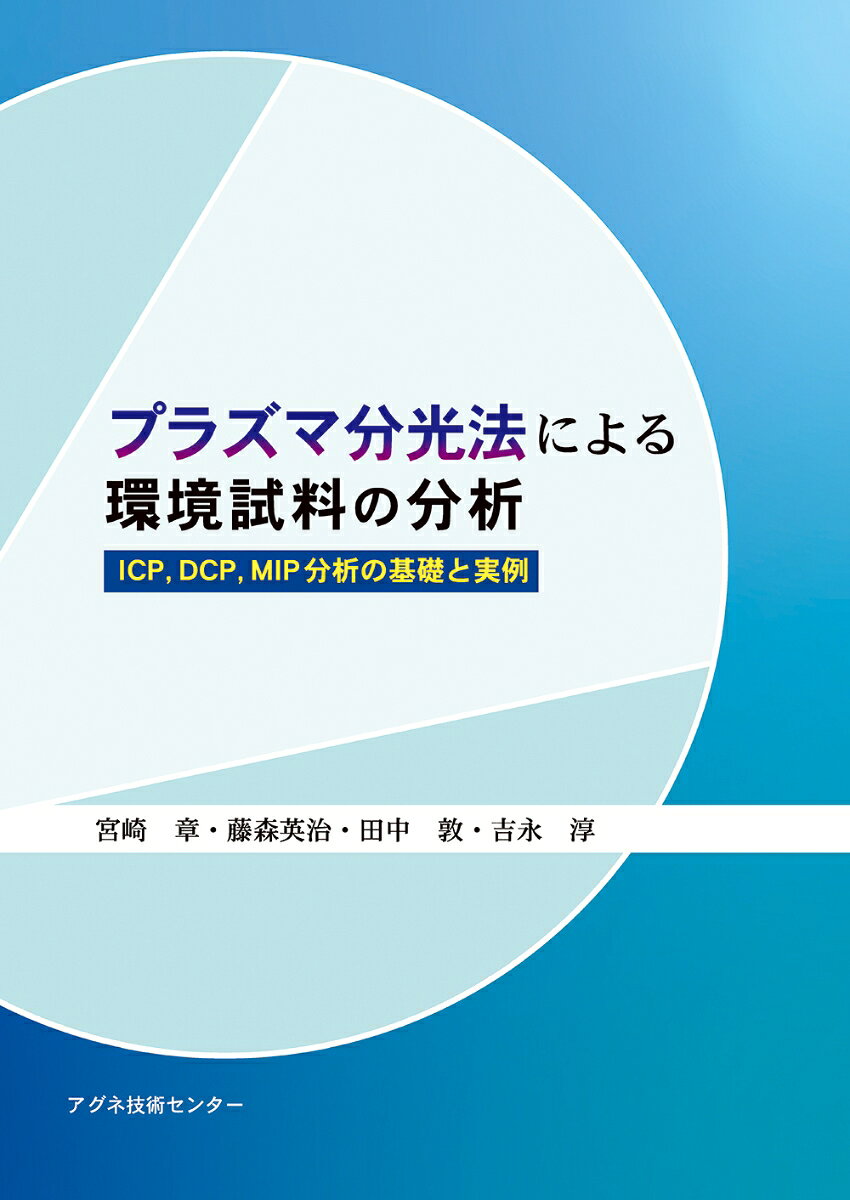 プラズマ分光法による
環境試料の分析

ICP, DCP, MIP分析の基礎と実例

宮崎 章・藤森英治・田中 敦・吉永 淳

アグネ技術センター